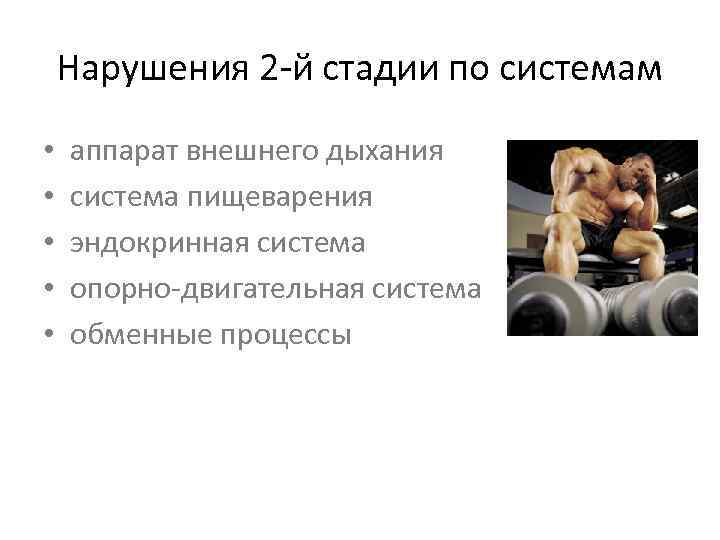 Нарушения 2-й стадии по системам

• аппарат внешнего дыхания
• система пищеварения
• эндокринная система
• опорно-двигательная система
• обменные процессы